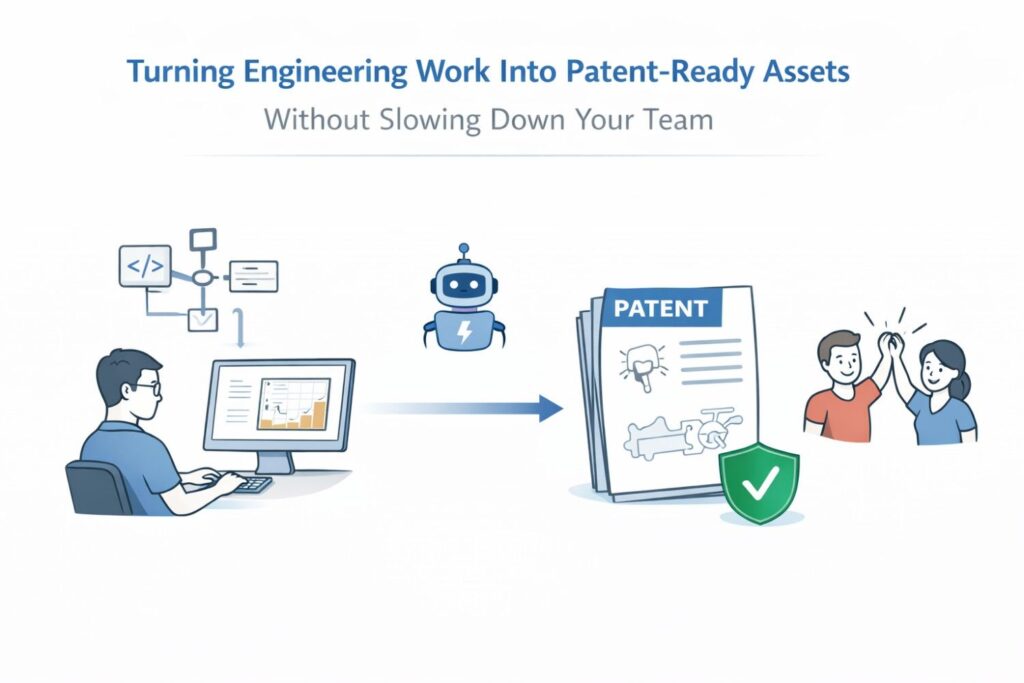 Turning Engineering Work Into Patent-Ready Assets
Without Slowing Down Your Team

</>

PATENT